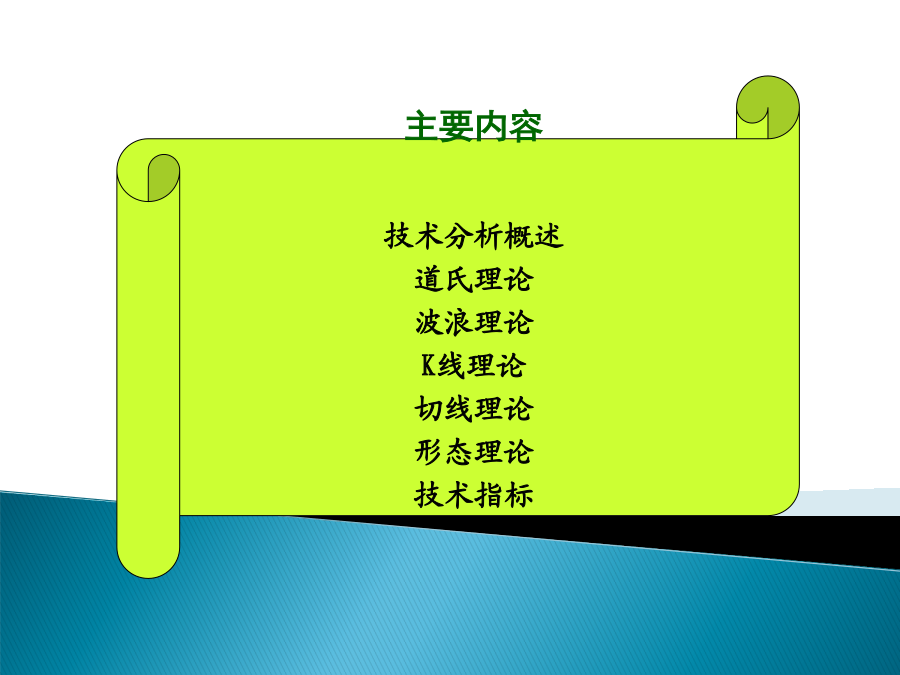 主要内容

技术分析概述
道氏理论
波浪理论
K线理论
切线理论
形态理论
技术指标